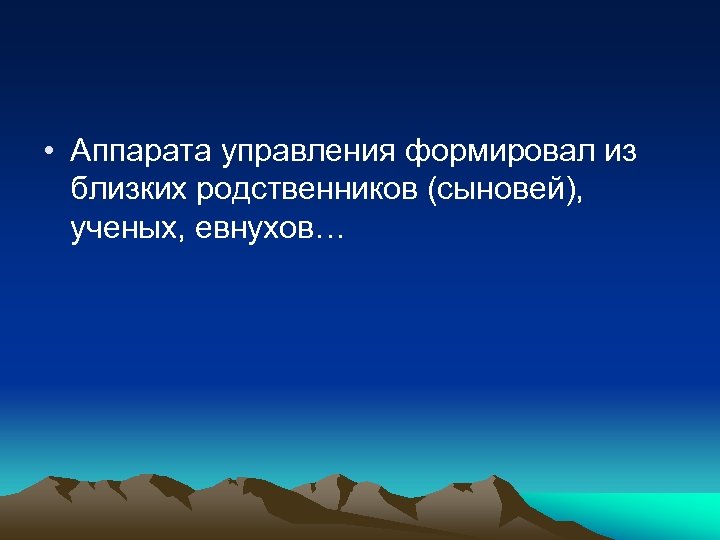 • Аппарата управления формировал из близких родственников (сыновей), ученых, евнухов…